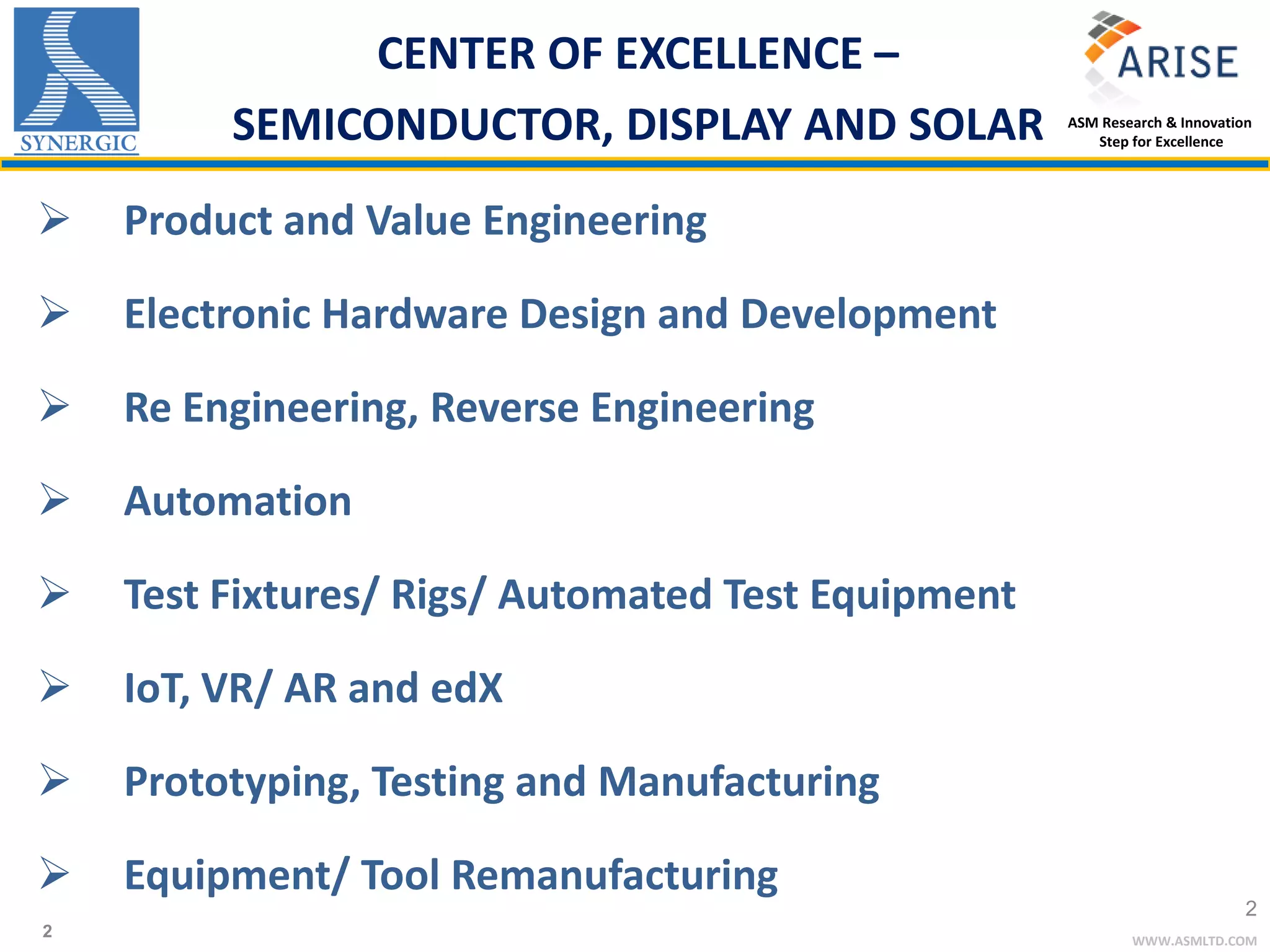 SYNERGIC

CENTER OF EXCELLENCE –
SEMICONDUCTOR, DISPLAY AND SOLAR

ARISE
ASM Research & Innovation
Step for Excellence

➢ Product and Value Engineering

➢ Electronic Hardware Design and Development

➢ Re Engineering, Reverse Engineering

➢ Automation

➢ Test Fixtures/ Rigs/ Automated Test Equipment

➢ IoT, VR/ AR and edX

➢ Prototyping, Testing and Manufacturing

➢ Equipment/ Tool Remanufacturing

2

2

WWW.ASMLTD.COM